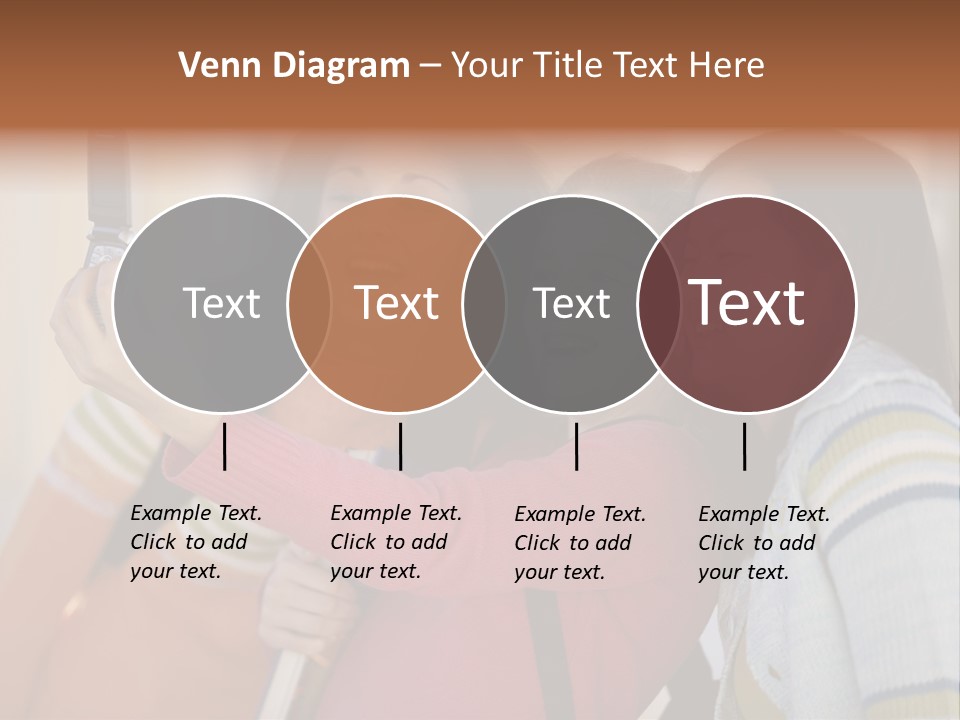 Venn Diagram – Your Title Text Here

Text

Text

Text

Text

Example Text. Click to add your text.

Example Text. Click to add your text.

Example Text. Click to add your text.

Example Text. Click to add your text.